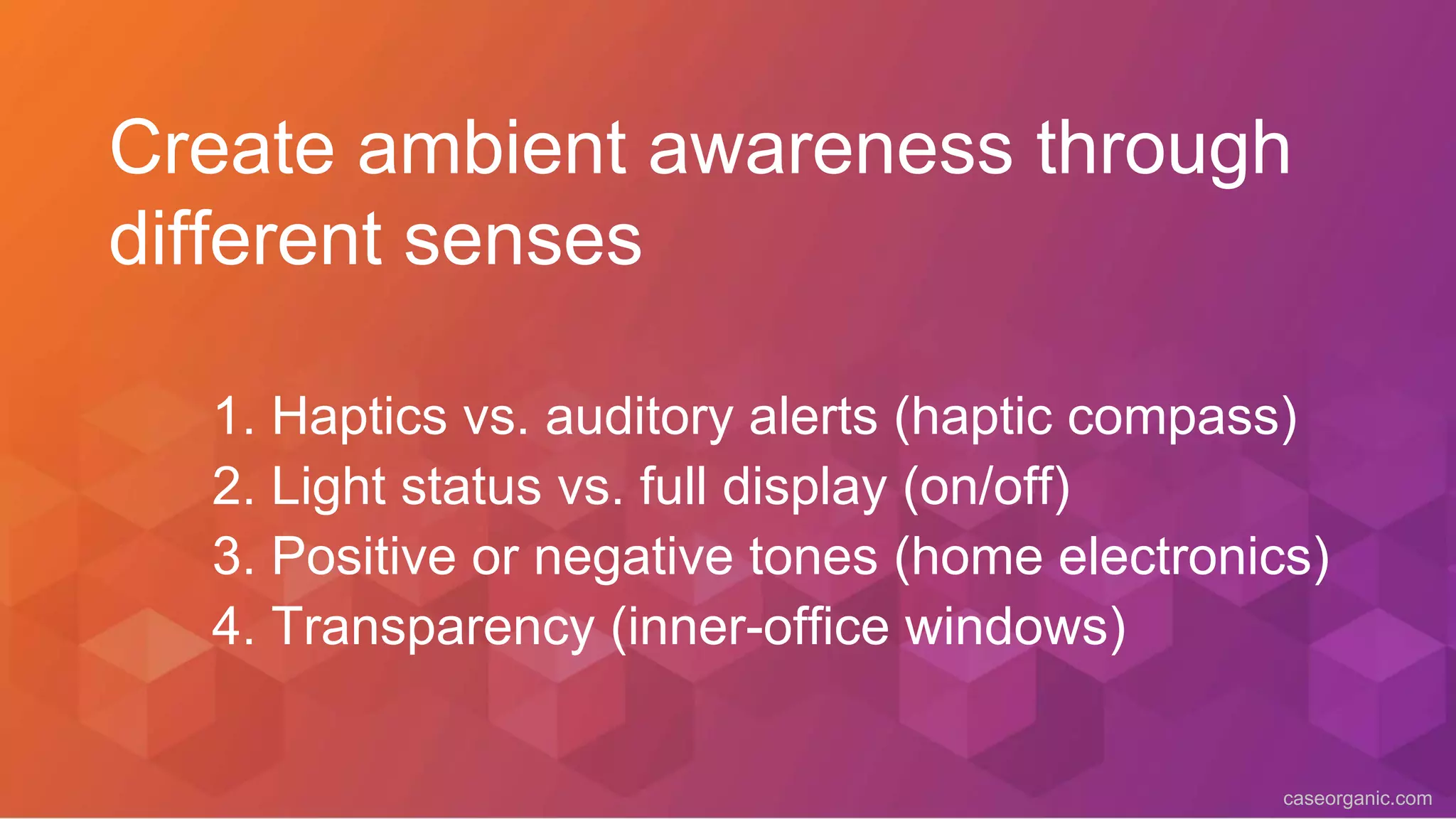 Create ambient awareness through different senses

1. Haptics vs. auditory alerts (haptic compass)
2. Light status vs. full display (on/off)
3. Positive or negative tones (home electronics)
4. Transparency (inner-office windows)

caseorganic.com